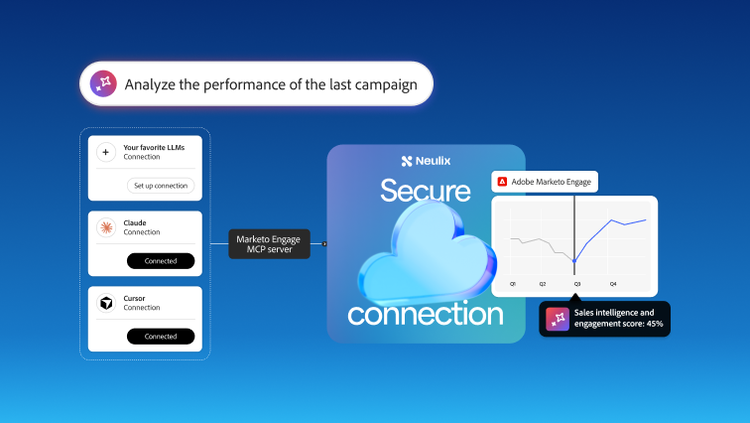 Analyze the performance of the last campaign

Your favorite LLMs
Connection
Set up connection

Claude
Connection
Connected

Cursor
Connection
Connected

Marketo Engage MCP server

Neulix
Secure
connection

Adobe Marketo Engage

Q1
Q2
Q3
Q4

Sales intelligence and engagement score: 45%